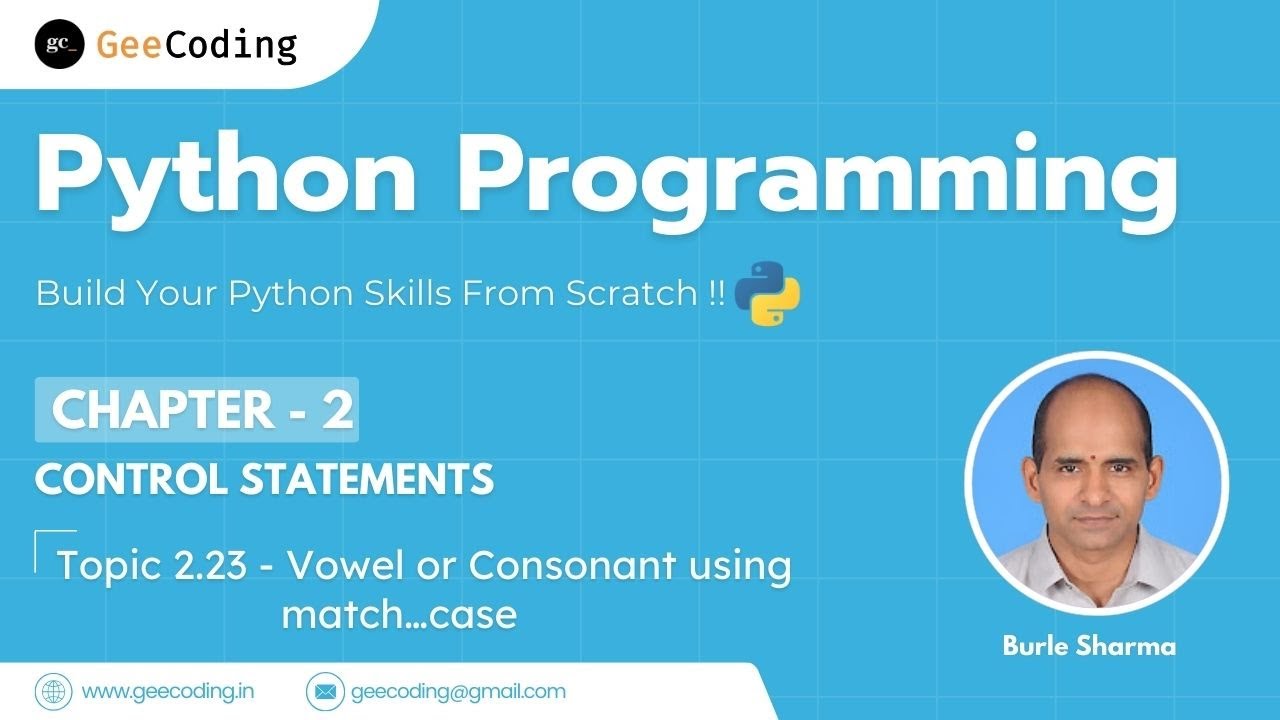 gc_ GeeCoding

Python Programming

Build Your Python Skills From Scratch !!

CHAPTER - 2

CONTROL STATEMENTS

Topic 2.23 - Vowel or Consonant using match…case

Burle Sharma

www.geecoding.in

geecoding@gmail.com